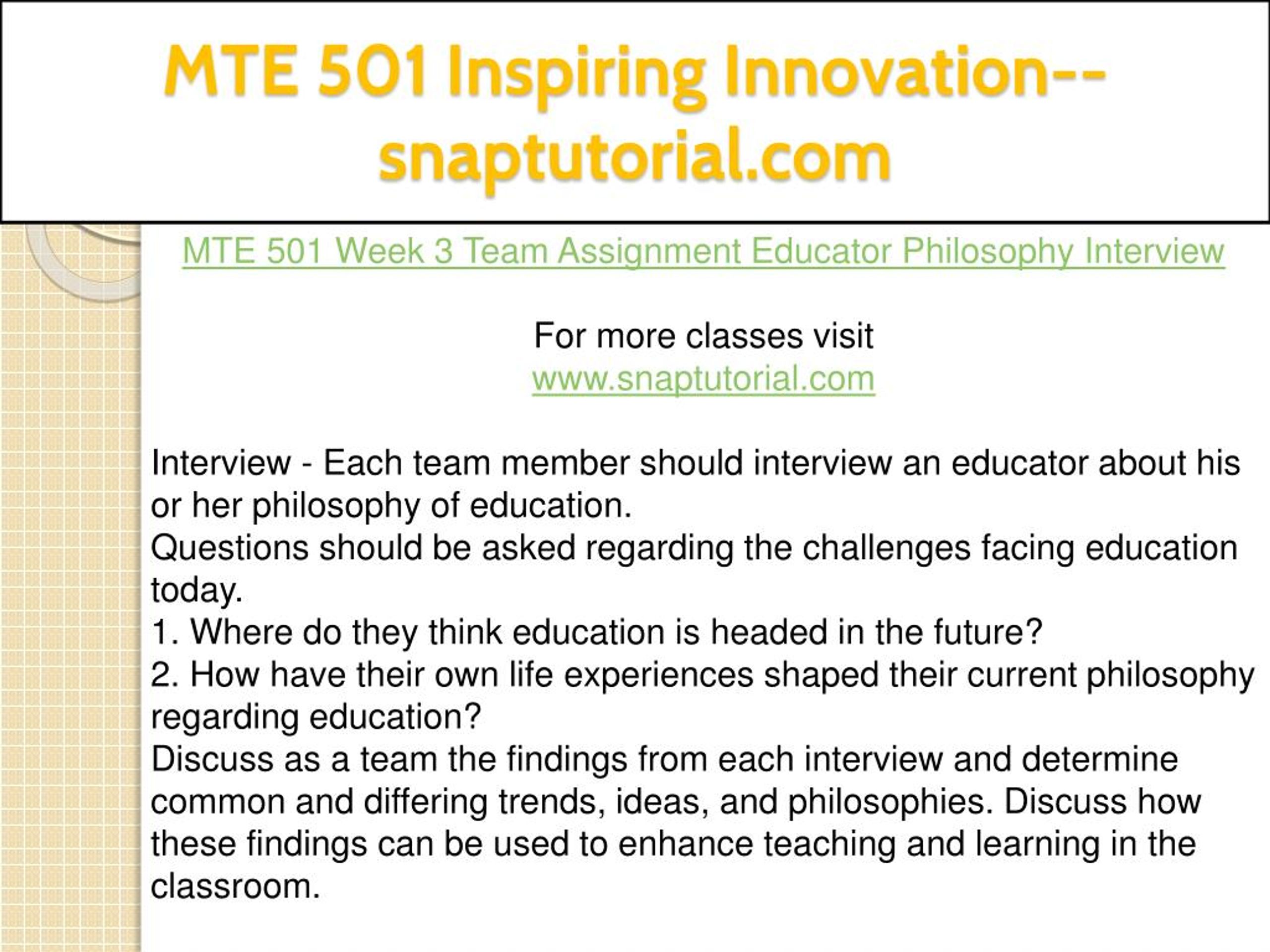 MTE 501 Inspiring Innovation--snaptutorial.com

MTE 501 Week 3 Team Assignment Educator Philosophy Interview

For more classes visit
www.snaptutorial.com

Interview - Each team member should interview an educator about his or her philosophy of education.
Questions should be asked regarding the challenges facing education today.
1. Where do they think education is headed in the future?
2. How have their own life experiences shaped their current philosophy regarding education?
Discuss as a team the findings from each interview and determine common and differing trends, ideas, and philosophies. Discuss how these findings can be used to enhance teaching and learning in the classroom.